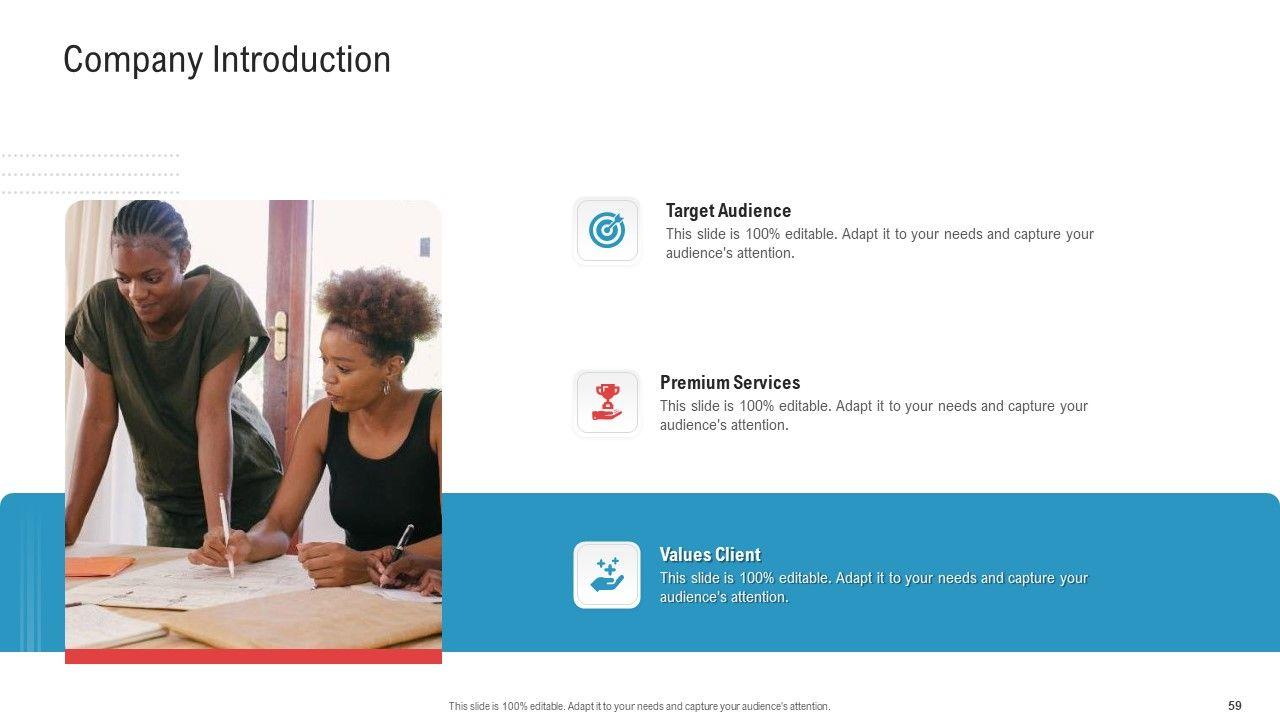 Company Introduction

Target Audience
This slide is 100% editable. Adapt it to your needs and capture your audience's attention.

Premium Services
This slide is 100% editable. Adapt it to your needs and capture your audience's attention.

Values Client
This slide is 100% editable. Adapt it to your needs and capture your audience's attention.

This slide is 100% editable. Adapt it to your needs and capture your audience's attention.

59